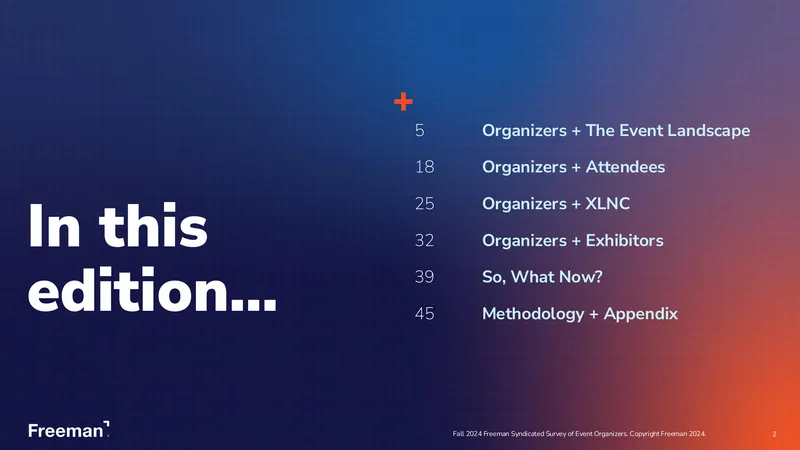 In this edition...

+

5 Organizers + The Event Landscape

18 Organizers + Attendees

25 Organizers + XLNC

32 Organizers + Exhibitors

39 So, What Now?

45 Methodology + Appendix

Freeman

Fall 2024 Freeman Syndicated Survey of Event Organizers. Copyright Freeman 2024.

2